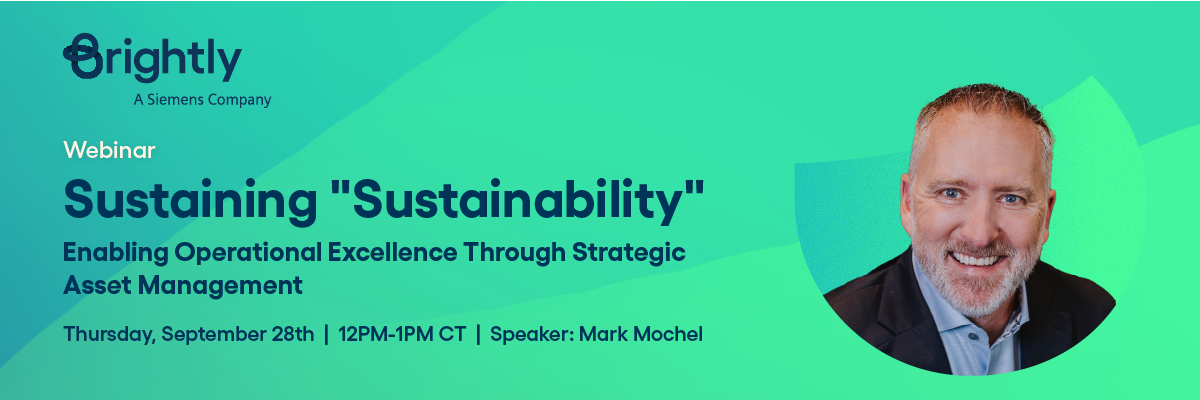 Brightly
A Siemens Company

Webinar

Sustaining "Sustainability"

Enabling Operational Excellence Through Strategic Asset Management

Thursday, September 28th | 12PM-1PM CT | Speaker: Mark Mochel